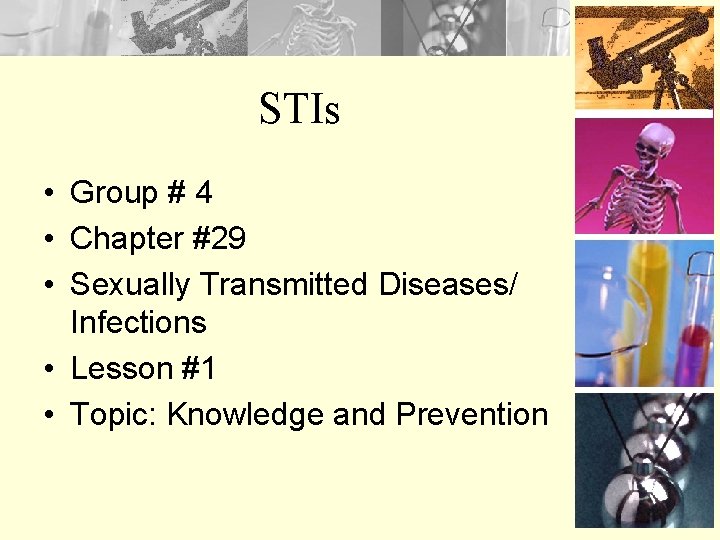 STIs

• Group # 4
• Chapter #29
• Sexually Transmitted Diseases/ Infections
• Lesson #1
• Topic: Knowledge and Prevention